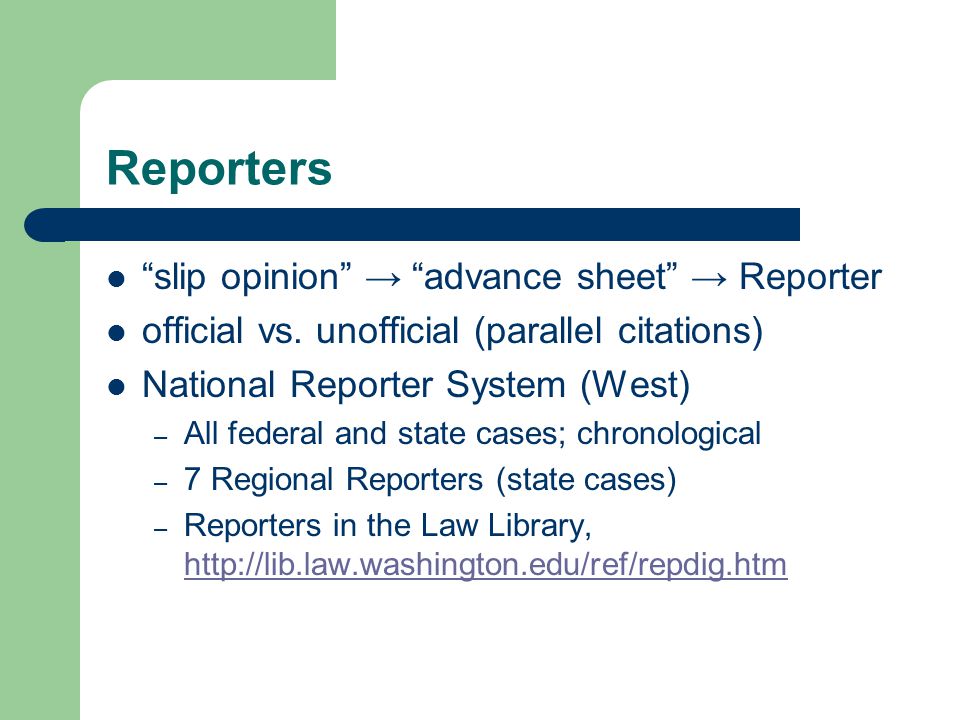 Reporters

- “slip opinion” → “advance sheet” → Reporter
- official vs. unofficial (parallel citations)
- National Reporter System (West)
  – All federal and state cases; chronological
  – 7 Regional Reporters (state cases)
  – Reporters in the Law Library, http://lib.law.washington.edu/ref/repdig.htm